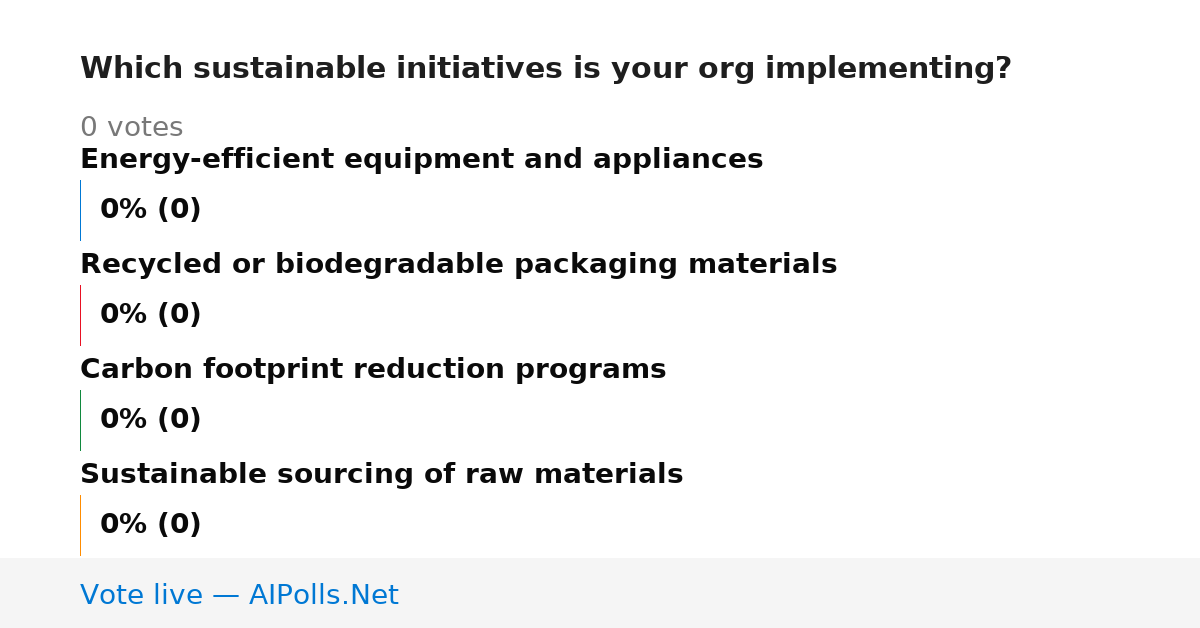 Which sustainable initiatives is your org implementing?

0 votes

Energy-efficient equipment and appliances

0% (0)

Recycled or biodegradable packaging materials

0% (0)

Carbon footprint reduction programs

0% (0)

Sustainable sourcing of raw materials

0% (0)

Vote live — AIPolls.Net